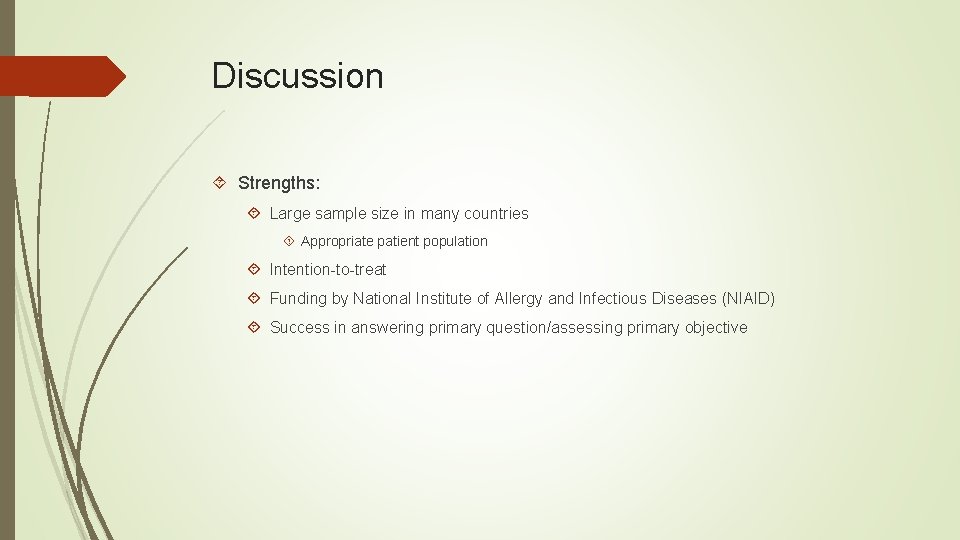 Discussion

Strengths:

Large sample size in many countries

Appropriate patient population

Intention-to-treat

Funding by National Institute of Allergy and Infectious Diseases (NIAID)

Success in answering primary question/assessing primary objective